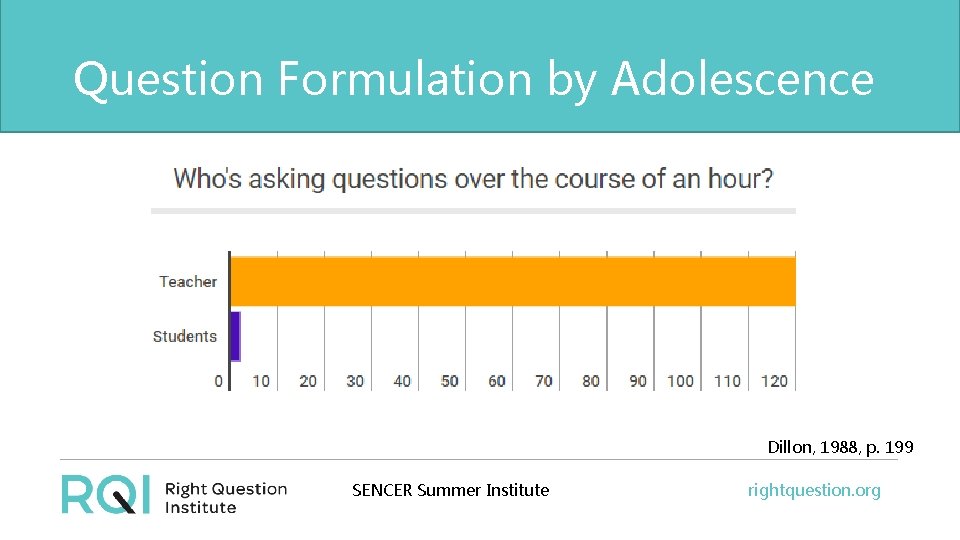 Question Formulation by Adolescence

Who's asking questions over the course of an hour?

Teacher
Students
0 10 20 30 40 50 60 70 80 90 100 110 120

Dillon, 1988, p. 199

RQI Right Question Institute

SENCER Summer Institute

rightquestion.org